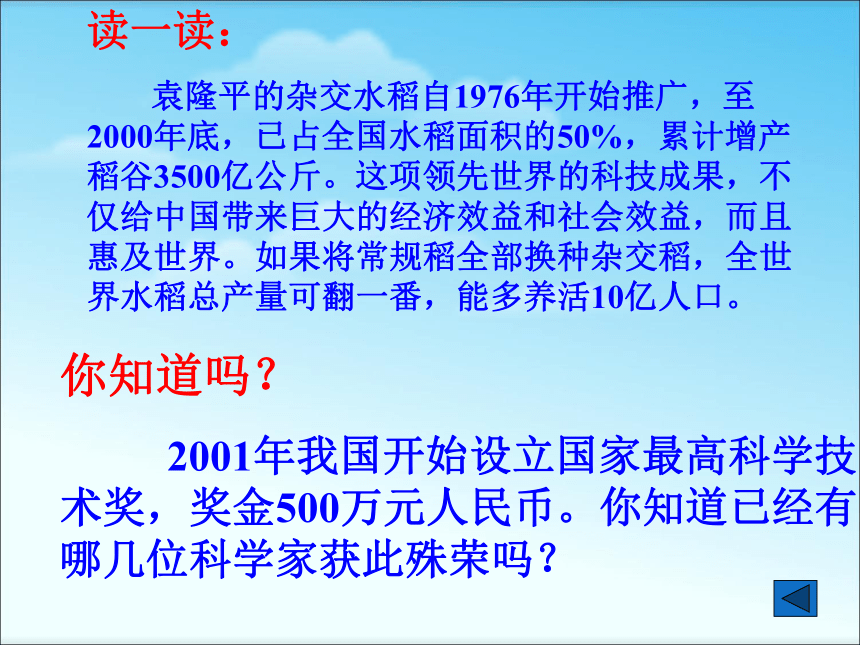 读一读：

袁隆平的杂交水稻自1976年开始推广，至2000年底，已占全国水稻面积的50%，累计增产稻谷3500亿公斤。这项领先世界的科技成果，不仅给中国带来巨大的经济效益和社会效益，而且惠及世界。如果将常规稻全部换种杂交稻，全世界水稻总产量可翻一番，能多养活10亿人口。

你知道吗？

2001年我国开始设立国家最高科学技术奖，奖金500万元人民币。你知道已经有哪几位科学家获此殊荣吗？